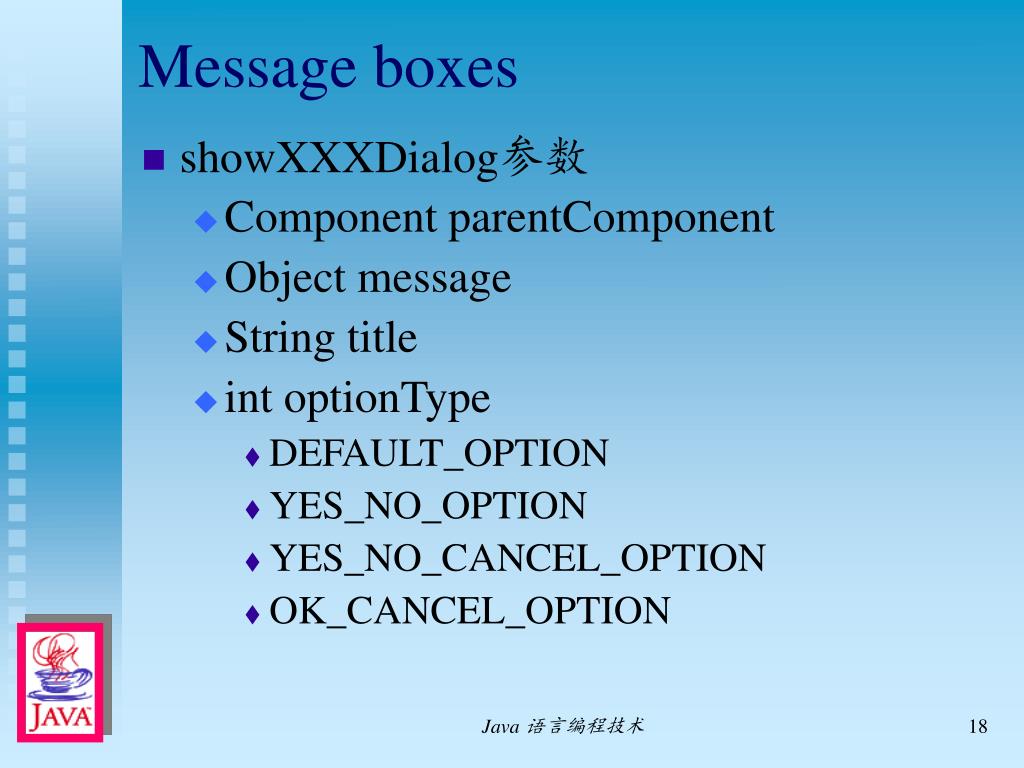 Message boxes

showXXXDialog参数

Component parentComponent

Object message

String title

int optionType

DEFAULT_OPTION

YES_NO_OPTION

YES_NO_CANCEL_OPTION

OK_CANCEL_OPTION

JAVA

Java 语言编程技术

18